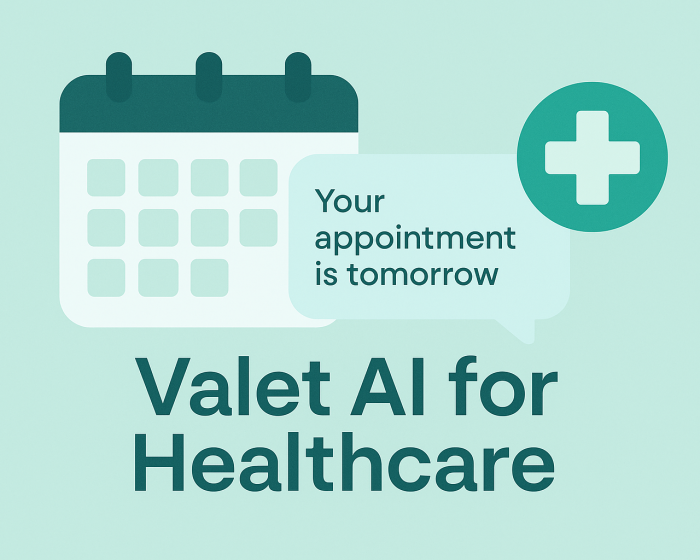 Your appointment is tomorrow

Valet AI for Healthcare